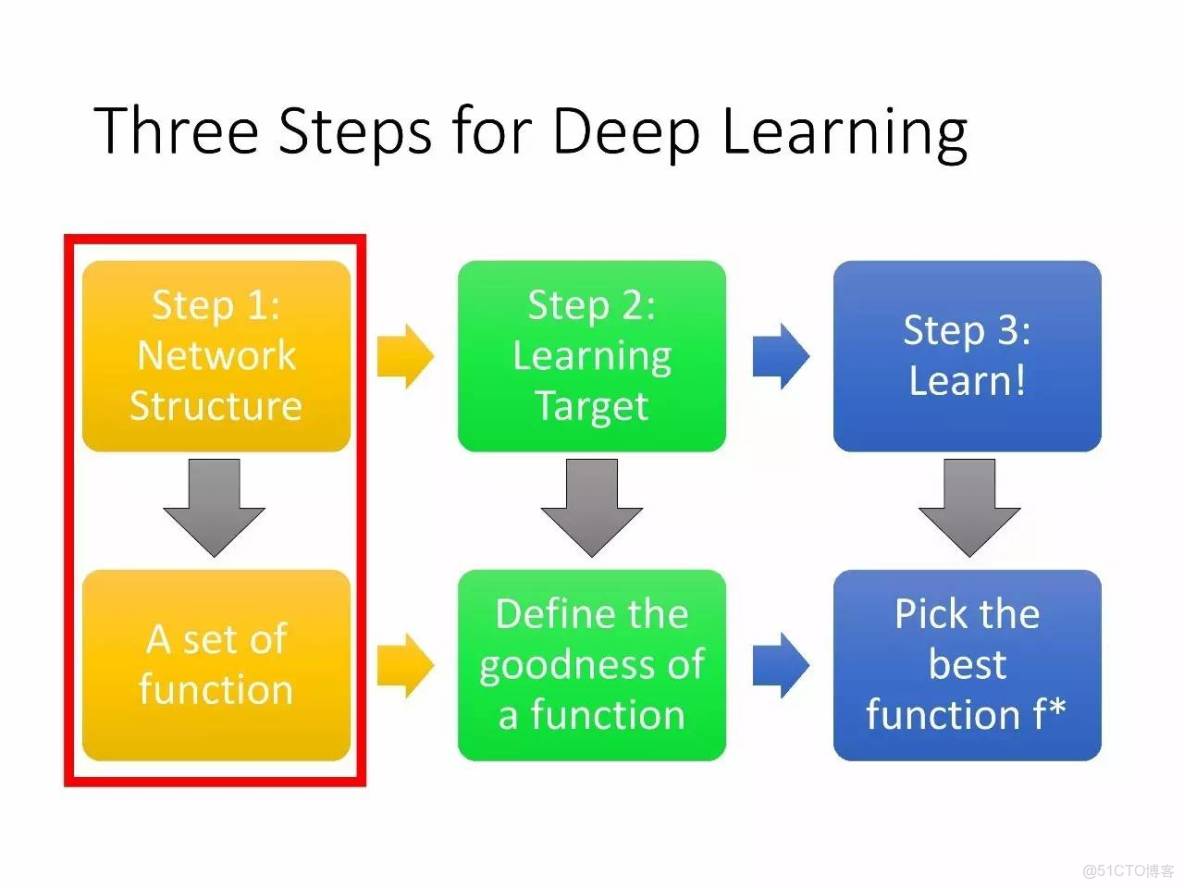 Three Steps for Deep Learning

Step 1: Network Structure

Step 2: Learning Target

Step 3: Learn!

A set of function

Define the goodness of a function

Pick the best function f*

@51CTO博客